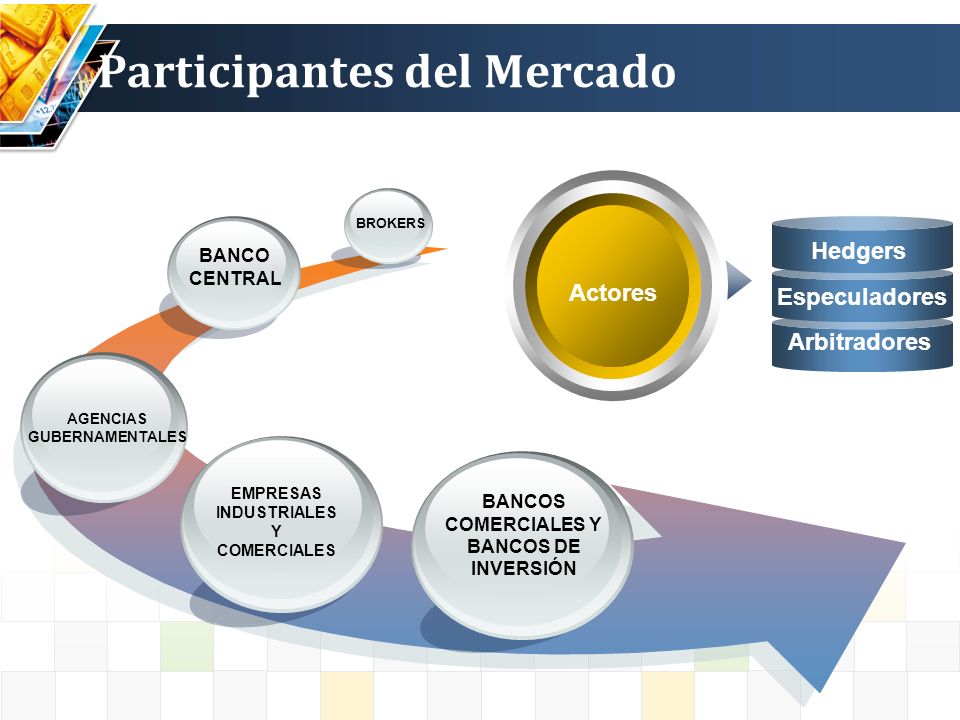 Participantes del Mercado

BROKERS

BANCO CENTRAL

AGENCIAS GUBERNAMENTALES

EMPRESAS INDUSTRIALES Y COMERCIALES

BANCOS COMERCIALES Y BANCOS DE INVERSIÓN

Actores

Hedgers

Especuladores

Arbitradores